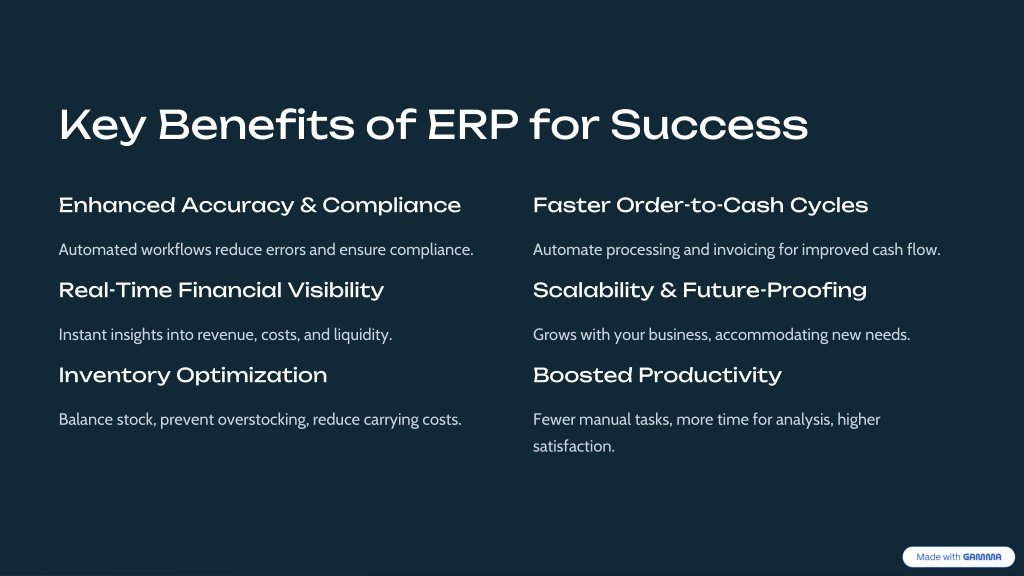 Key Benefits of ERP for Success

Enhanced Accuracy & Compliance

Automated workflows reduce errors and ensure compliance.

Real-Time Financial Visibility

Instant insights into revenue, costs, and liquidity.

Inventory Optimization

Balance stock, prevent overstocking, reduce carrying costs.

Faster Order-to-Cash Cycles

Automate processing and invoicing for improved cash flow.

Scalability & Future-Proofing

Grows with your business, accommodating new needs.

Boosted Productivity

Fewer manual tasks, more time for analysis, higher satisfaction.

Made with GAMMA